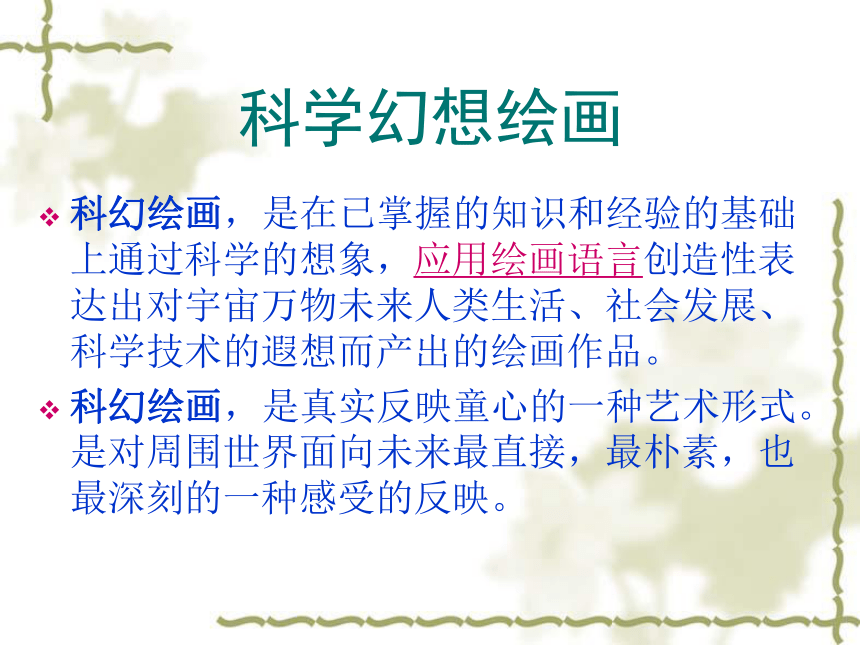 科学幻想绘画

❖ 科幻绘画，是在已掌握的知识和经验的基础上通过科学的想象，应用绘画语言创造性表达出对宇宙万物未来人类生活、社会发展、科学技术的遐想而产出的绘画作品。

❖ 科幻绘画，是真实反映童心的一种艺术形式。是对周围世界面向未来最直接，最朴素，也最深刻的一种感受的反映。